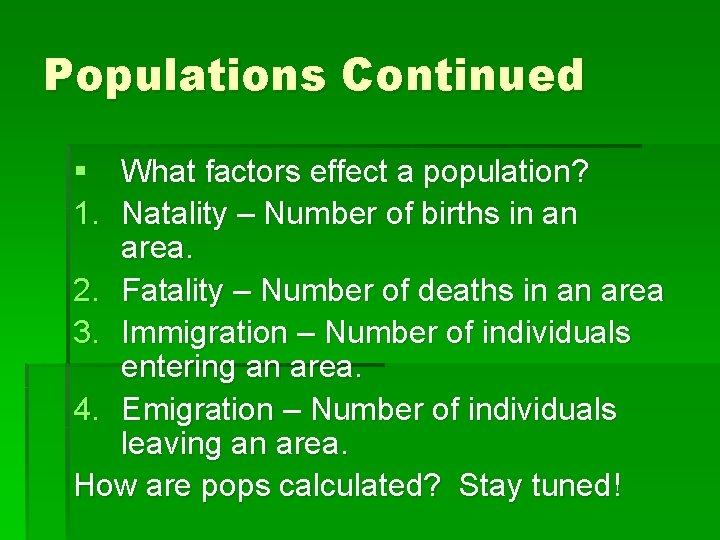 Populations Continued

▪ What factors effect a population?

1. Natality – Number of births in an area.
2. Fatality – Number of deaths in an area
3. Immigration – Number of individuals entering an area.
4. Emigration – Number of individuals leaving an area.

How are pops calculated? Stay tuned!